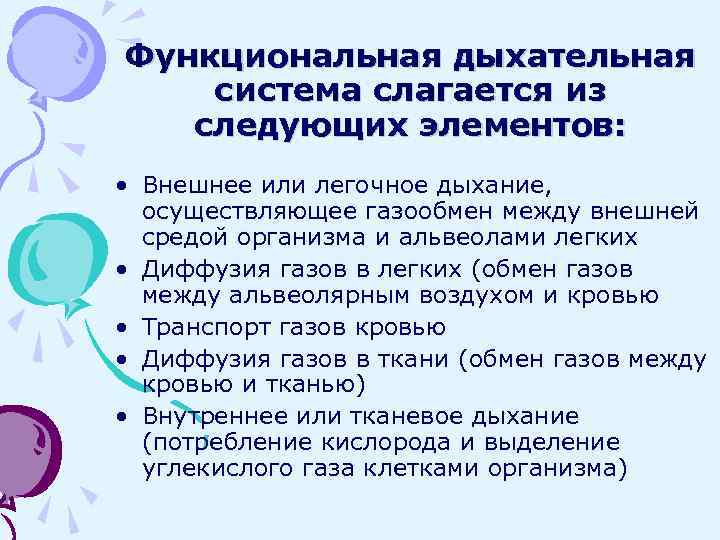 Функциональная дыхательная система слагается из следующих элементов:

• Внешнее или легочное дыхание, осуществляющее газообмен между внешней средой организма и альвеолами легких
• Диффузия газов в легких (обмен газов между альвеолярным воздухом и кровью
• Транспорт газов кровью
• Диффузия газов в ткани (обмен газов между кровью и тканью)
• Внутреннее или тканевое дыхание (потребление кислорода и выделение углекислого газа клетками организма)